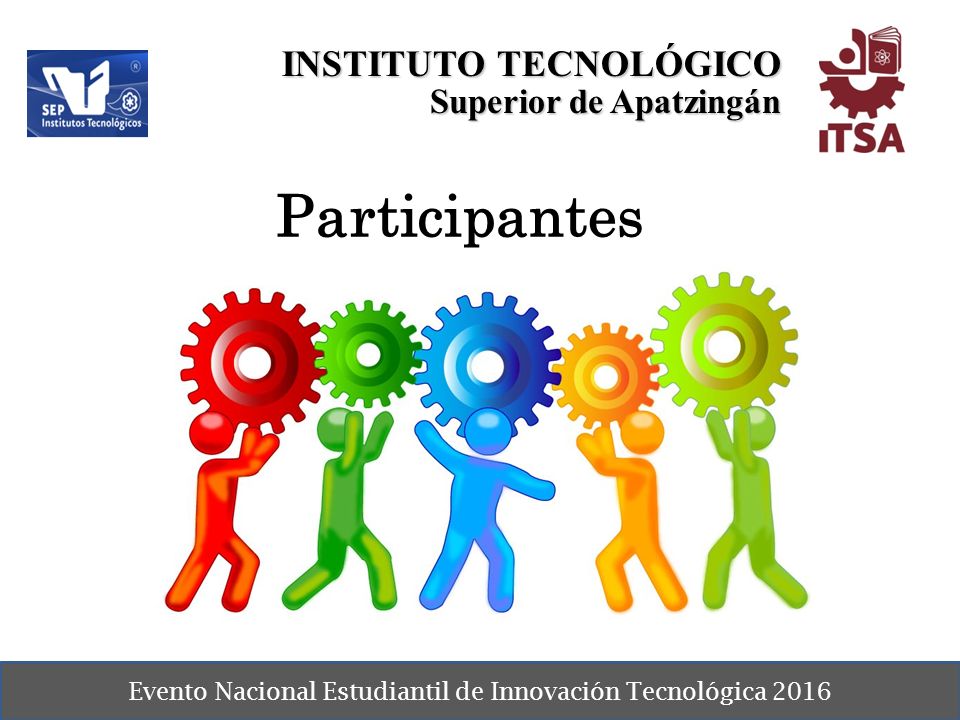 SEP
Institutos Tecnológicos

INSTITUTO TECNOLÓGICO
Superior de Apatzingán

ITSA

Participantes

Evento Nacional Estudiantil de Innovación Tecnológica 2016